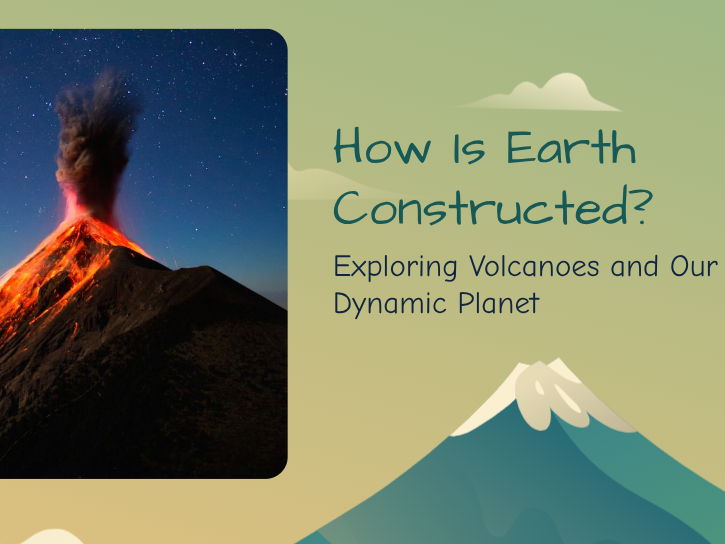 How Is Earth Constructed?

Exploring Volcanoes and Our Dynamic Planet